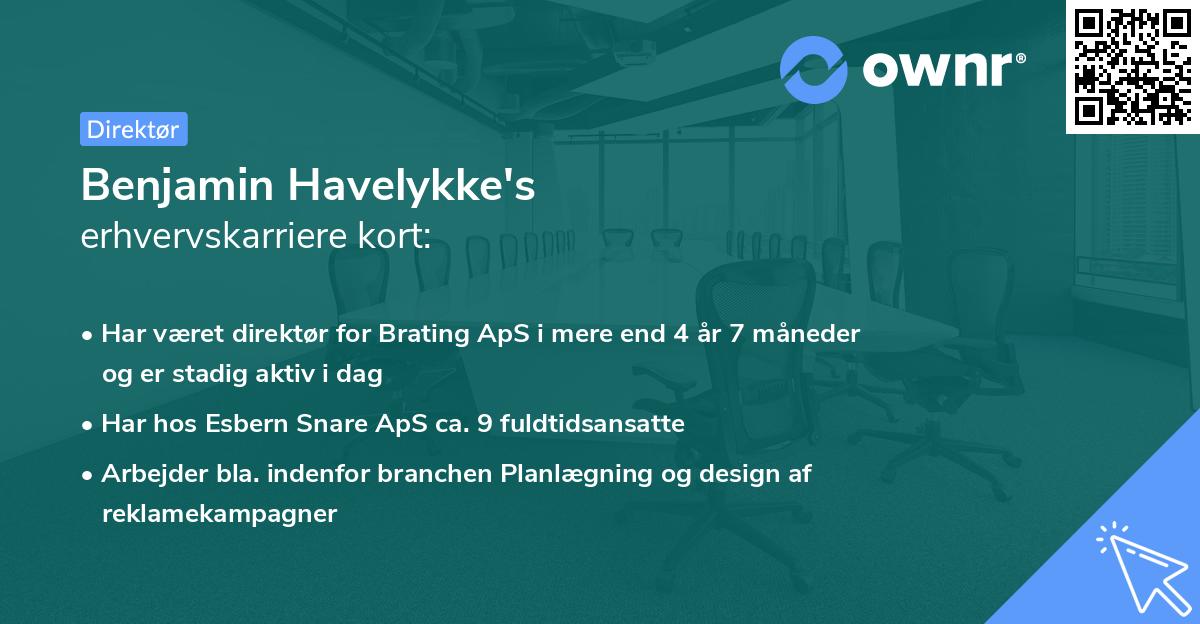 ownr®

Direktør

Benjamin Havelykke's
erhvervskarriere kort:

• Har været direktør for Brating ApS i mere end 4 år 7 måneder og er stadig aktiv i dag
• Har hos Esbern Snare ApS ca. 9 fuldtidsansatte
• Arbejder bla. indenfor branchen Planlægning og design af reklamekampagner